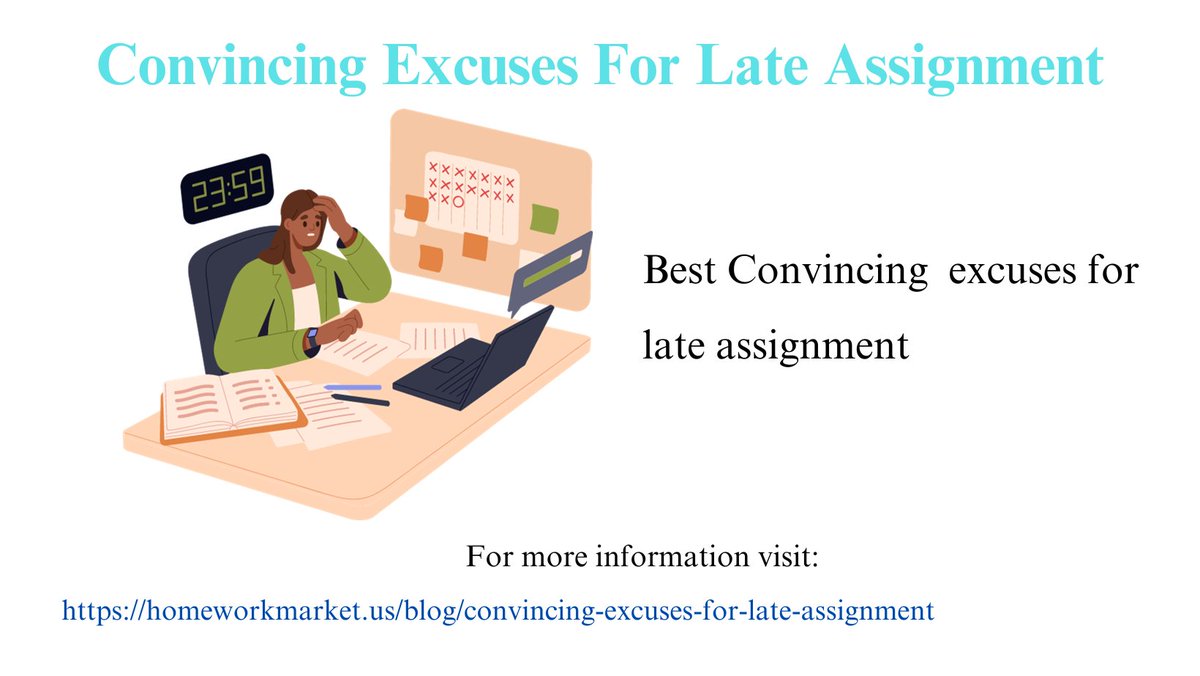 Convincing Excuses For Late Assignment

23:59

Best Convincing excuses for late assignment

For more information visit:

https://homeworkmarket.us/blog/convincing-excuses-for-late-assignment